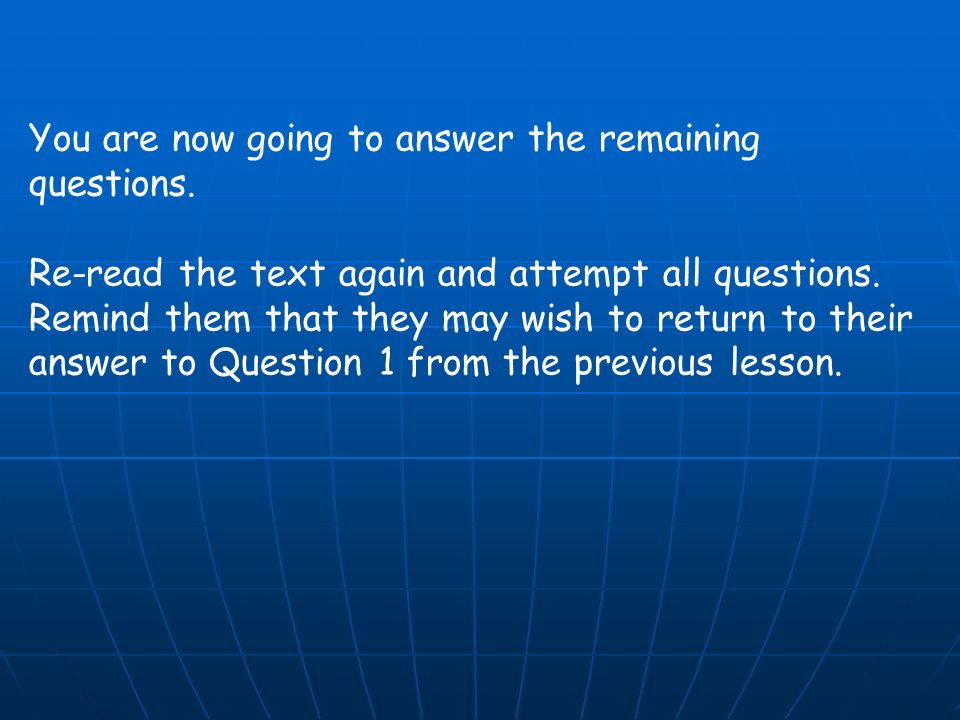 You are now going to answer the remaining questions.

Re-read the text again and attempt all questions. Remind them that they may wish to return to their answer to Question 1 from the previous lesson.